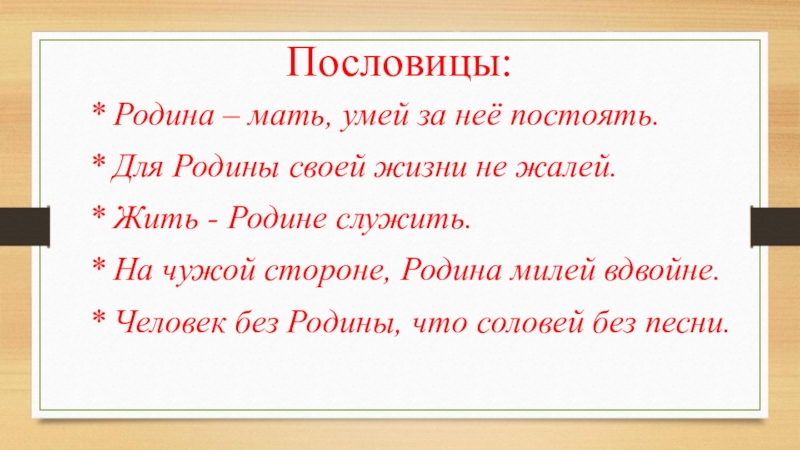 Пословицы:

* Родина – мать, умей за неё постоять.

* Для Родины своей жизни не жалей.

* Жить - Родине служить.

* На чужой стороне, Родина милей вдвойне.

* Человек без Родины, что соловей без песни.